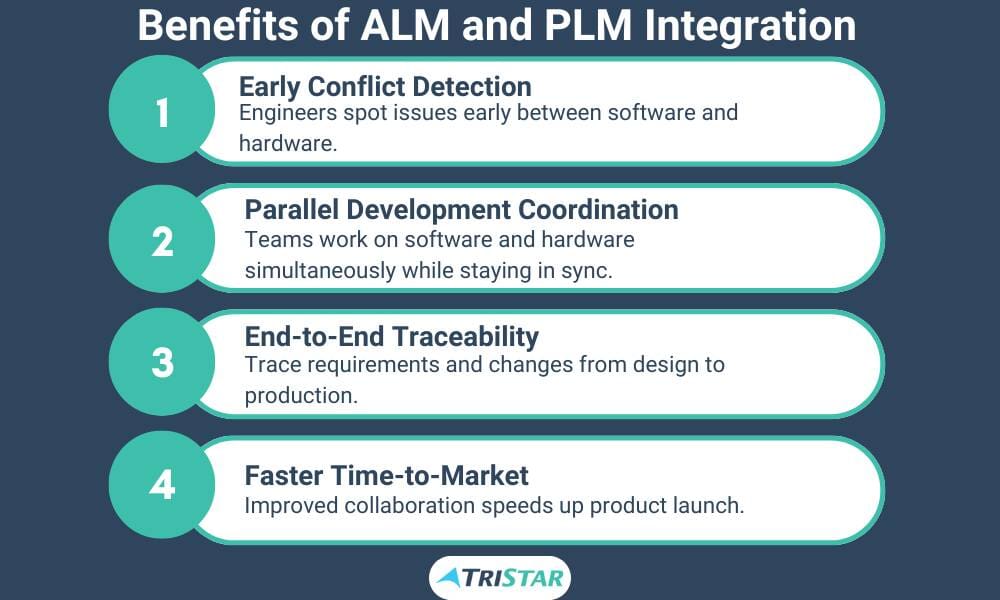 Benefits of ALM and PLM Integration

1
Early Conflict Detection
Engineers spot issues early between software and hardware.

2
Parallel Development Coordination
Teams work on software and hardware simultaneously while staying in sync.

3
End-to-End Traceability
Trace requirements and changes from design to production.

4
Faster Time-to-Market
Improved collaboration speeds up product launch.

TRISTAR